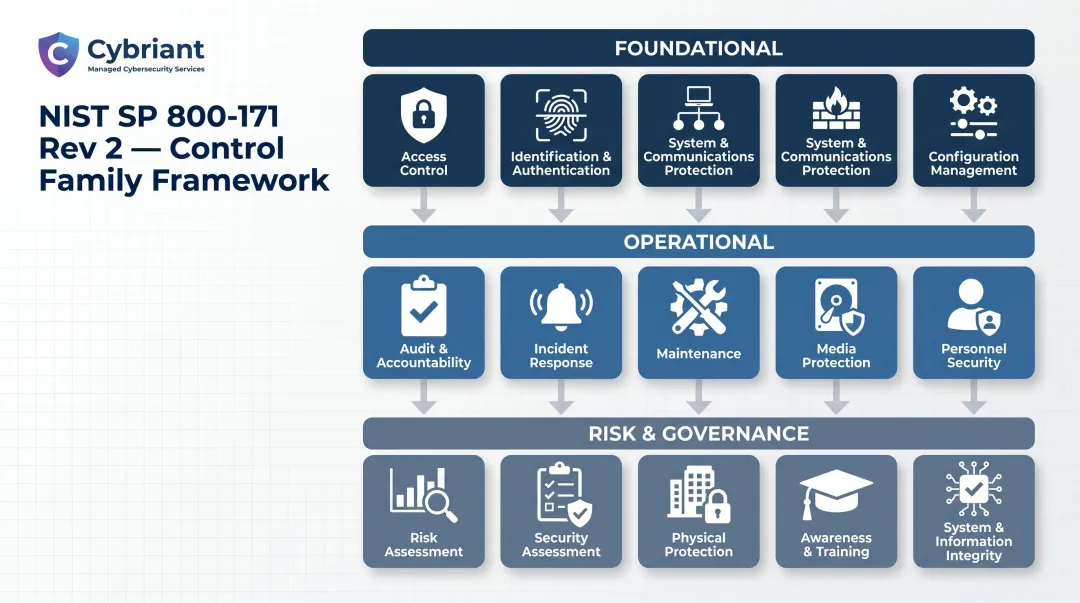 Cybriant
Managed Cybersecurity Services

NIST SP 800-171 Rev 2 — Control Family Framework

FOUNDATIONAL

Access Control

Identification & Authentication

System & Communications Protection

System & Communications Protection

Configuration Management

OPERATIONAL

Audit & Accountability

Incident Response

Maintenance

Media Protection

Personnel Security

RISK & GOVERNANCE

Risk Assessment

Security Assessment

Physical Protection

Awareness & Training

System & Information Integrity